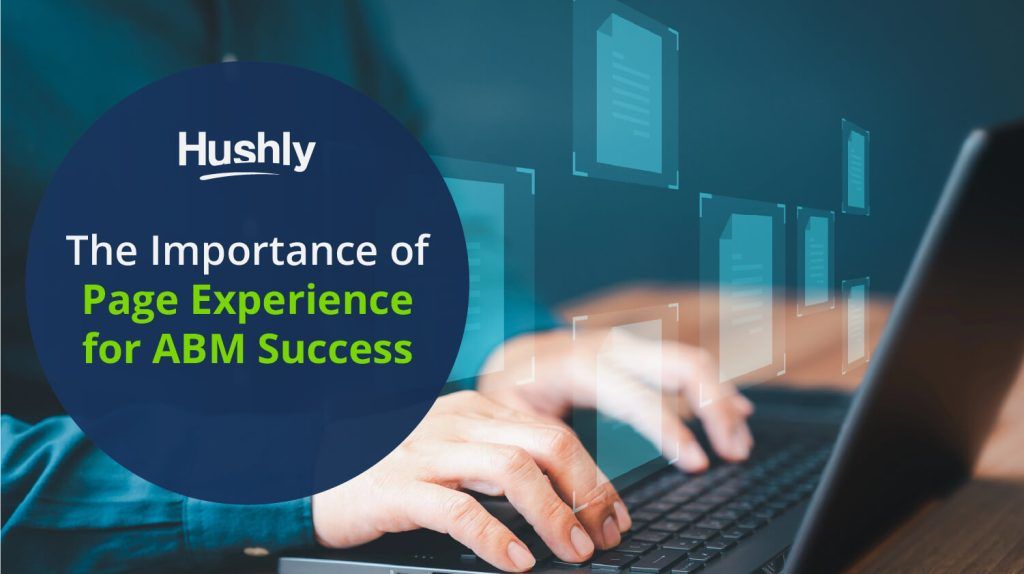 Hushly

The Importance of Page Experience for ABM Success